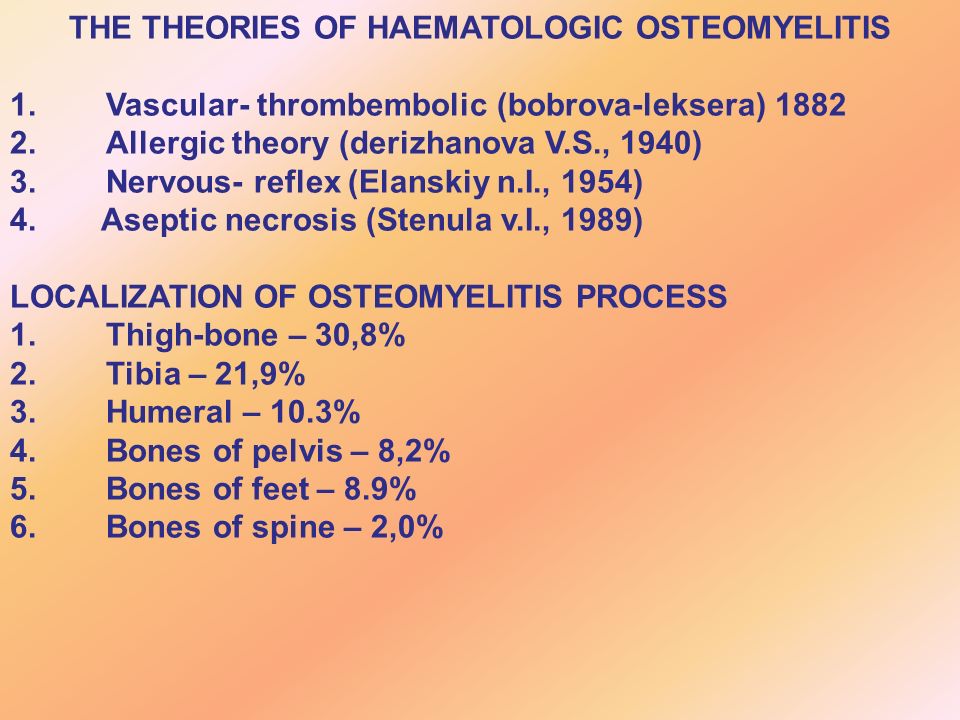 THE THEORIES OF HAEMATOLOGIC OSTEOMYELITIS

1. Vascular- thrombembolic (bobrova-leksera) 1882
2. Allergic theory (derizhanova V.S., 1940)
3. Nervous- reflex (Elanskiy n.I., 1954)
4. Aseptic necrosis (Stenula v.I., 1989)

LOCALIZATION OF OSTEOMYELITIS PROCESS
1. Thigh-bone – 30,8%
2. Tibia – 21,9%
3. Humeral – 10.3%
4. Bones of pelvis – 8,2%
5. Bones of feet – 8.9%
6. Bones of spine – 2,0%